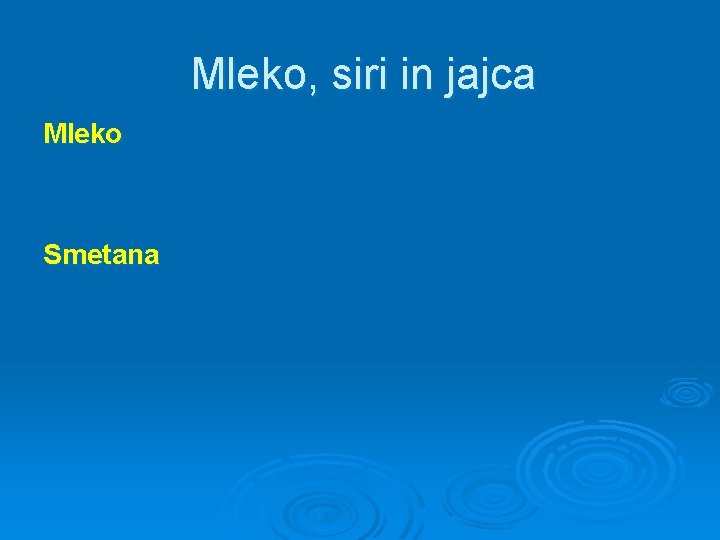 Mleko, siri in jajca

Mleko

Smetana